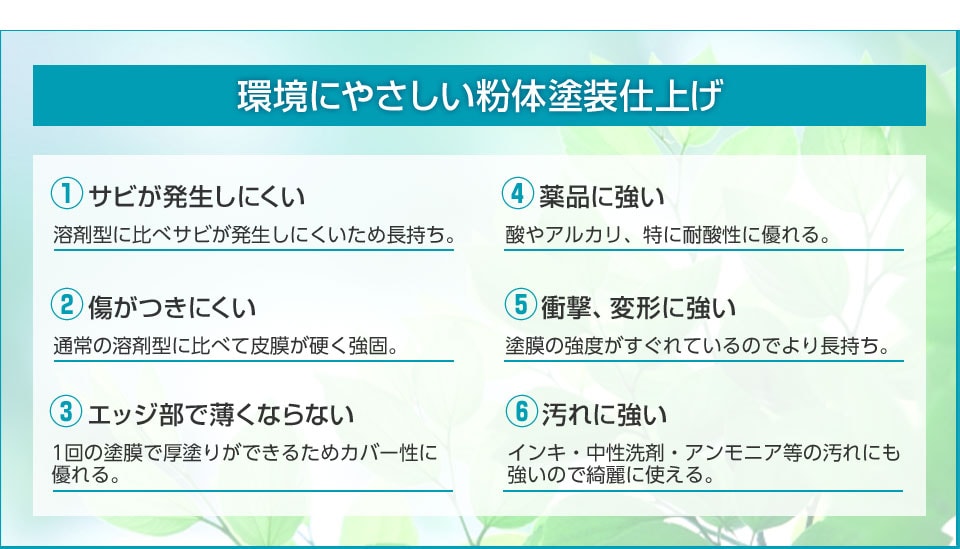 環境にやさしい粉体塗装仕上げ

① サビが発生しにくい
溶剤型に比べサビが発生しにくいため長持ち。

② 傷がつきにくい
通常の溶剤型に比べて皮膜が硬く強固。

③ エッジ部で薄くならない
1回の塗膜で厚塗りができるためカバー性に優れる。

④ 薬品に強い
酸やアルカリ、特に耐酸性に優れる。

⑤ 衝撃、変形に強い
塗膜の強度がすぐれているのでより長持ち。

⑥ 汚れに強い
インキ・中性洗剤・アンモニア等の汚れにも強いので綺麗に使える。